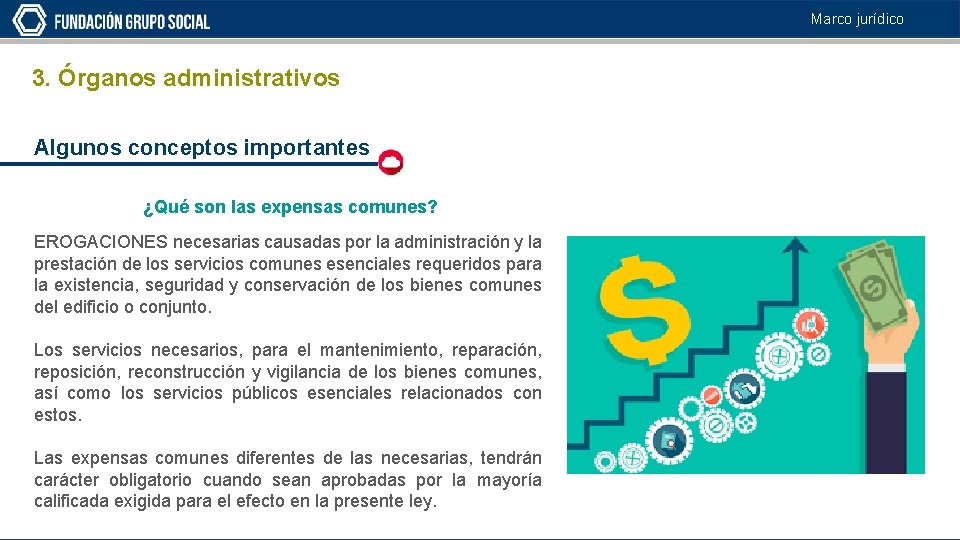 FUNDACIÓN GRUPO SOCIAL

Marco jurídico

3. Órganos administrativos

Algunos conceptos importantes

¿Qué son las expensas comunes?

EROGACIONES necesarias causadas por la administración y la prestación de los servicios comunes esenciales requeridos para la existencia, seguridad y conservación de los bienes comunes del edificio o conjunto.

Los servicios necesarios, para el mantenimiento, reparación, reposición, reconstrucción y vigilancia de los bienes comunes, así como los servicios públicos esenciales relacionados con estos.

Las expensas comunes diferentes de las necesarias, tendrán carácter obligatorio cuando sean aprobadas por la mayoría calificada exigida para el efecto en la presente ley.